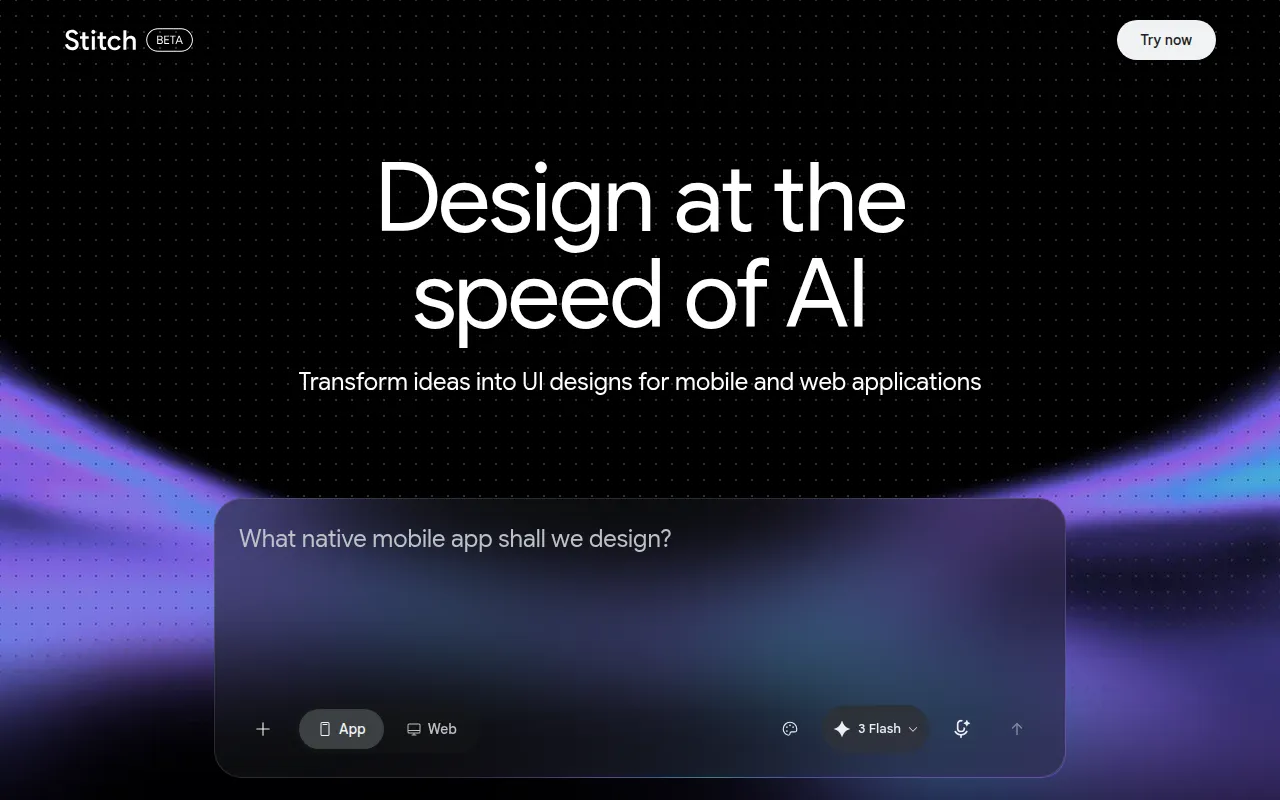 Stitch BETA

Try now

Design at the speed of AI

Transform ideas into UI designs for mobile and web applications

What native mobile app shall we design?

App Web

3 Flash